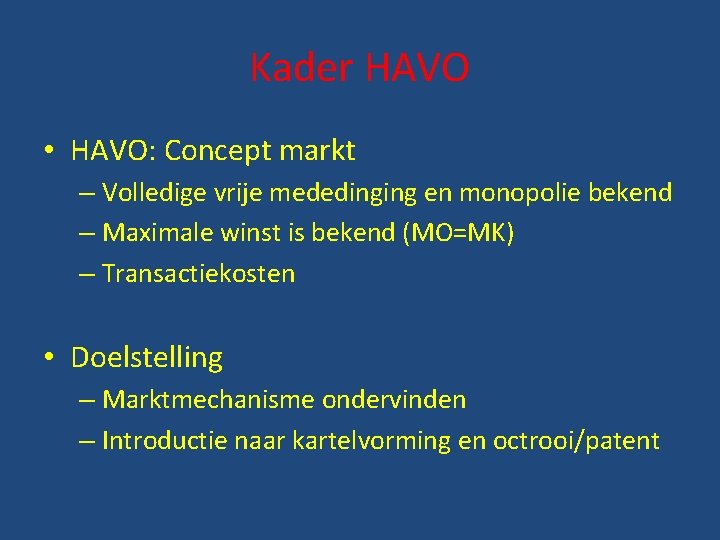 Kader HAVO

• HAVO: Concept markt
– Volledige vrije mededinging en monopolie bekend
– Maximale winst is bekend (MO=MK)
– Transactiekosten

• Doelstelling
– Marktmechanisme ondervinden
– Introductie naar kartelvorming en octrooi/patent